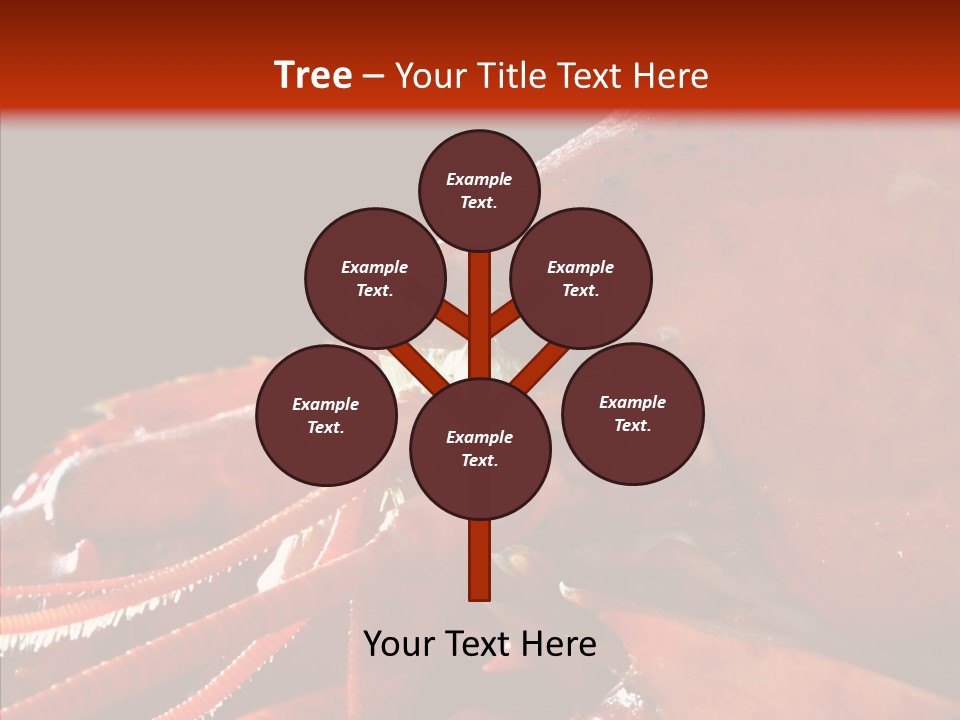 Tree – Your Title Text Here

Example Text.

Example Text.

Example Text.

Example Text.

Example Text.

Example Text.

Your Text Here